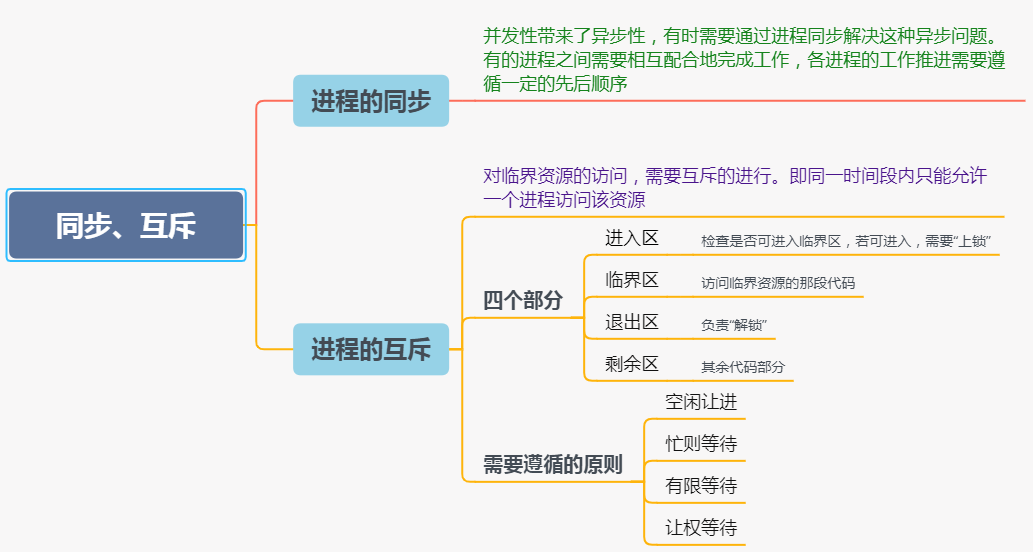 同步、互斥

进程的同步

并发性带来了异步性，有时需要通过进程同步解决这种异步问题。有的进程之间需要相互配合地完成工作，各进程的工作推进需要遵循一定的先后顺序

进程的互斥

对临界资源的访问，需要互斥的进行。即同一时间段内只能允许一个进程访问该资源

四个部分

进入区

检查是否可进入临界区，若可进入，需要“上锁”

临界区

访问临界资源的那段代码

退出区

负责“解锁”

剩余区

其余代码部分

需要遵循的原则

空闲让进

忙则等待

有限等待

让权等待